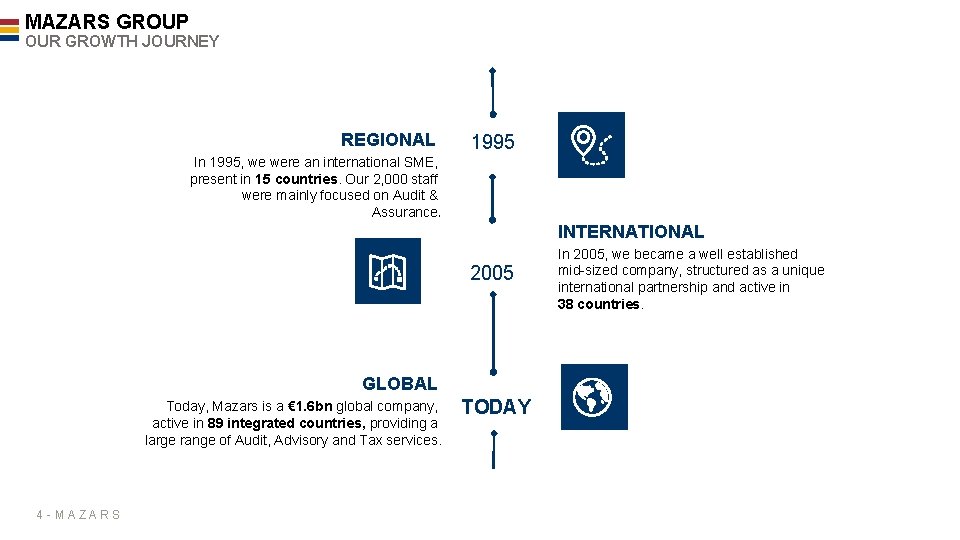 MAZARS GROUP
OUR GROWTH JOURNEY

REGIONAL

In 1995, we were an international SME, present in 15 countries. Our 2,000 staff were mainly focused on Audit & Assurance.

1995

INTERNATIONAL

In 2005, we became a well established mid-sized company, structured as a unique international partnership and active in 38 countries.

2005

GLOBAL

Today, Mazars is a €1.6bn global company, active in 89 integrated countries, providing a large range of Audit, Advisory and Tax services.

TODAY

4 - MAZARS